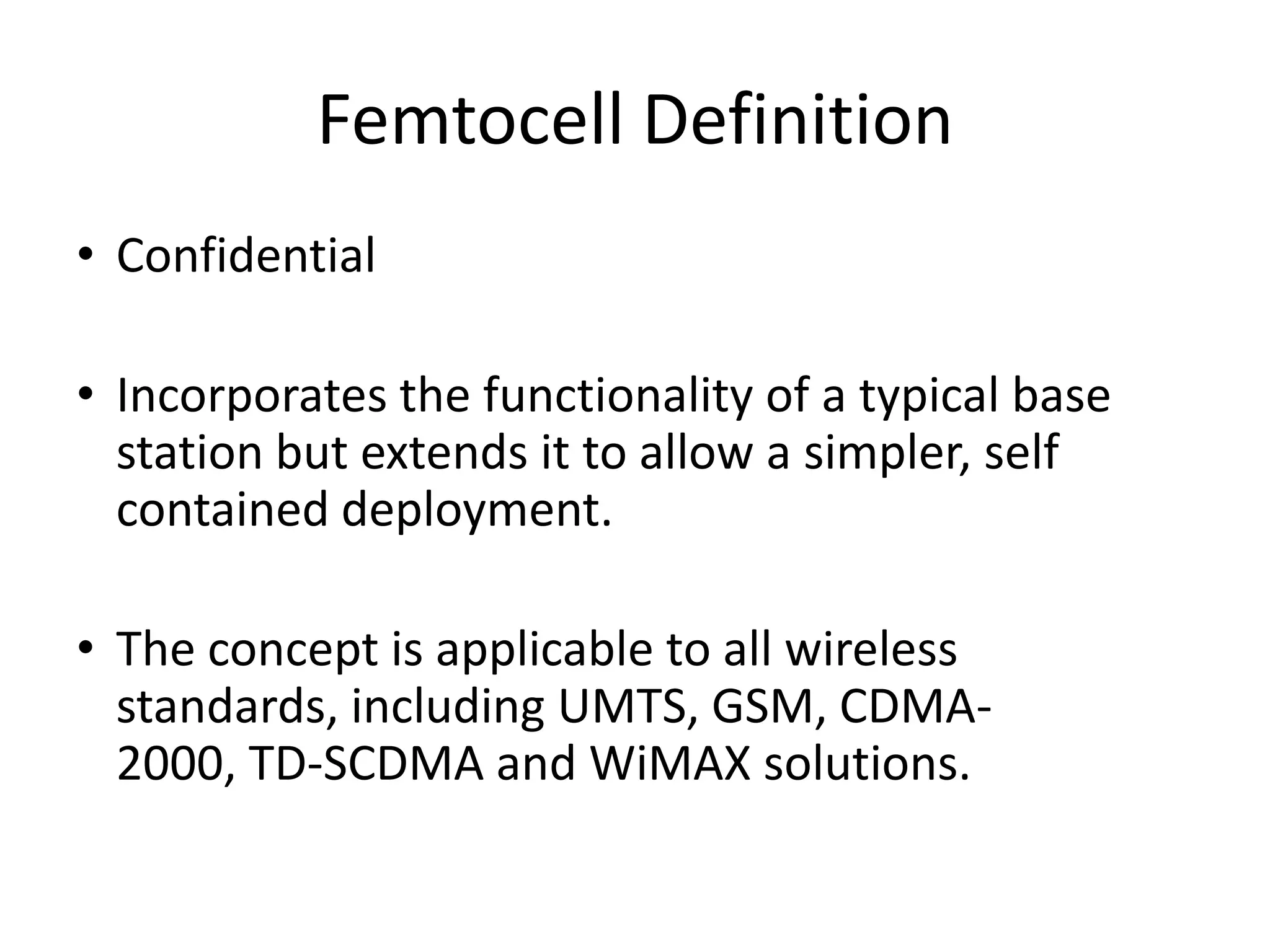 Femtocell Definition

• Confidential

• Incorporates the functionality of a typical base station but extends it to allow a simpler, self contained deployment.

• The concept is applicable to all wireless standards, including UMTS, GSM, CDMA-2000, TD-SCDMA and WiMAX solutions.